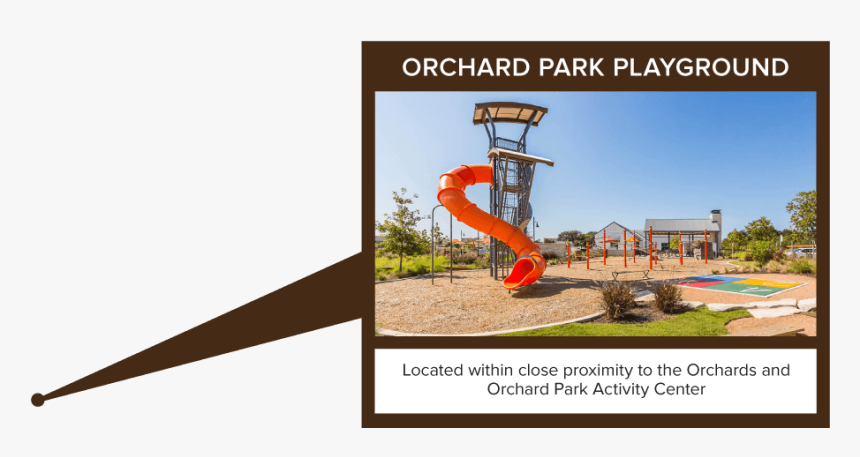 ORCHARD PARK PLAYGROUND

Located within close proximity to the Orchards and Orchard Park Activity Center